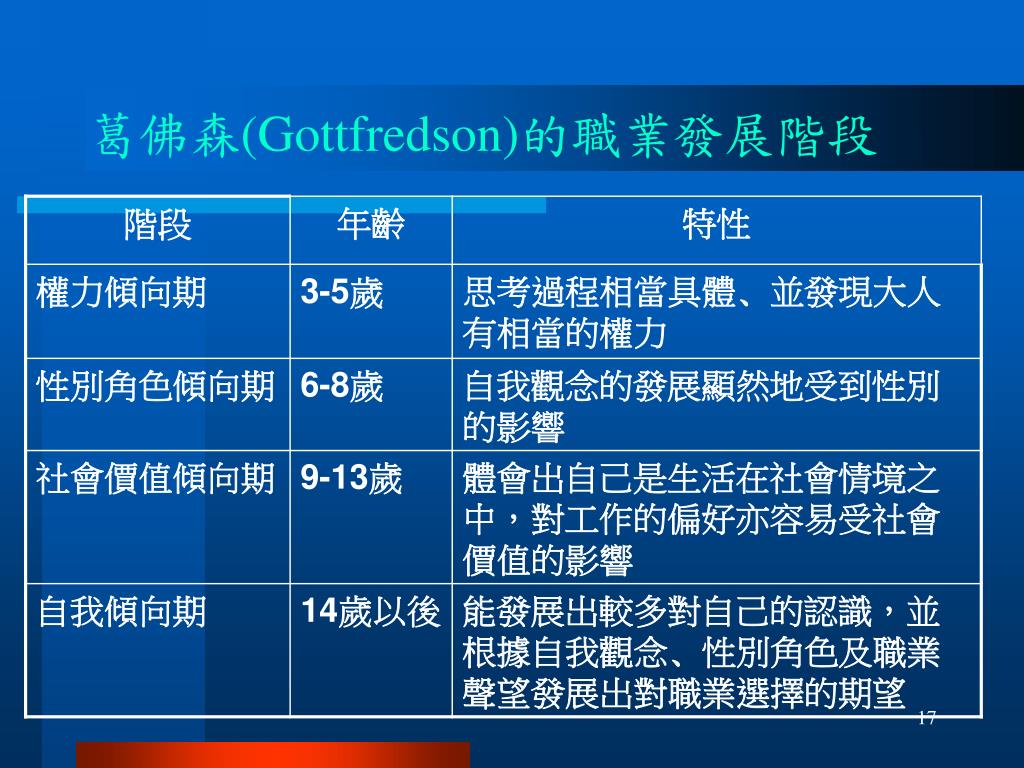 葛佛森(Gottfredson)的職業發展階段

| 階段 | 年齡 | 特性 |
|---|---|---|
| 權力傾向期 | 3-5歲 | 思考過程相當具體、並發現大人有相當的權力 |
| 性別角色傾向期 | 6-8歲 | 自我觀念的發展顯然地受到性別的影響 |
| 社會價值傾向期 | 9-13歲 | 體會出自己是生活在社會情境之中，對工作的偏好亦容易受社會價值的影響 |
| 自我傾向期 | 14歲以後 | 能發展出較多對自己的認識，並根據自我觀念、性別角色及職業聲望發展出對職業選擇的期望 |

17